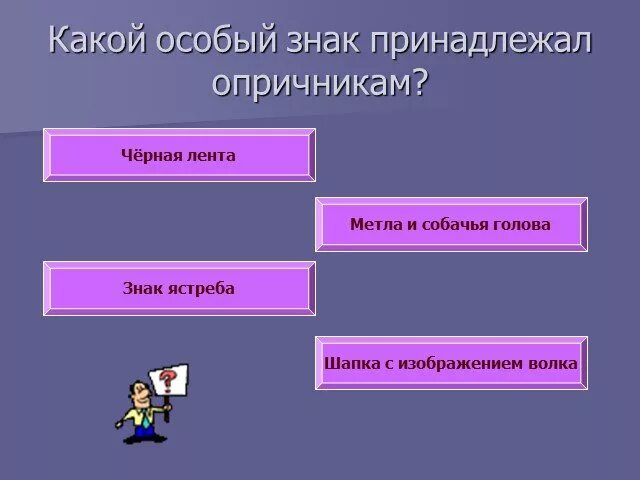 Какой особый знак принадлежал опричникам?

Чёрная лента

Метла и собачья голова

Знак ястреба

Шапка с изображением волка

?